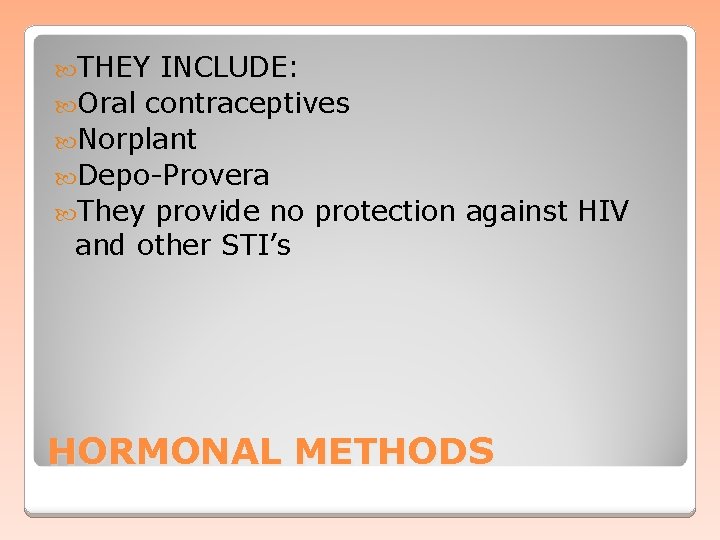 THEY INCLUDE:
Oral contraceptives
Norplant
Depo-Provera
They provide no protection against HIV and other STI’s

HORMONAL METHODS